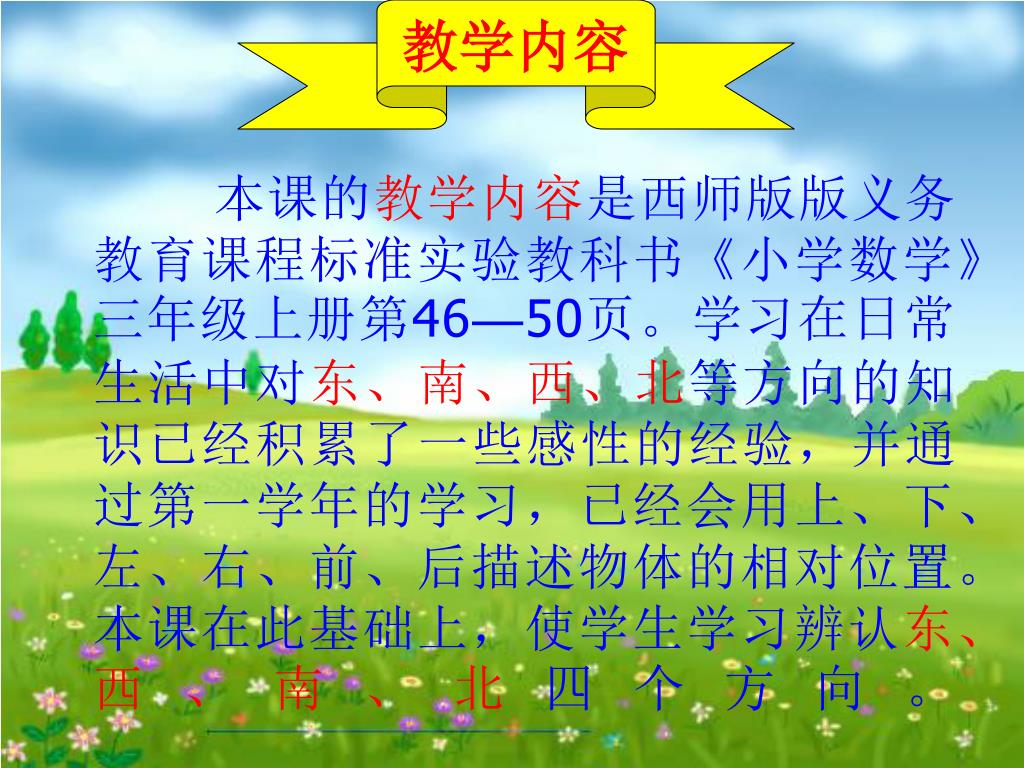 教学内容

本课的教学内容是西师版版义务教育课程标准实验教科书《小学数学》三年级上册第46—50页。学习在日常生活中对东、南、西、北等方向的知识已经积累了一些感性的经验，并通过第一学年的学习，已经会用上、下、左、右、前、后描述物体的相对位置。本课在此基础上，使学生学习辨认东、西、南、北四个方向。